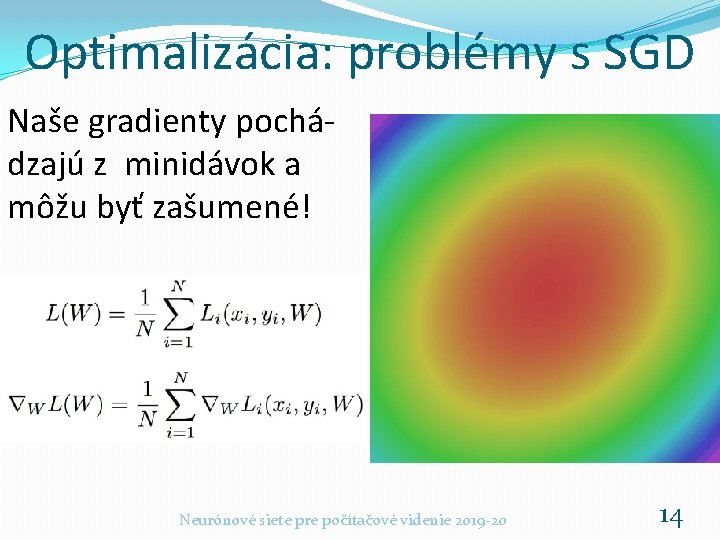 Optimalizácia: problémy s SGD

Naše gradienty pochádzajú z minidávok a môžu byť zašumené!

$L(W) = \frac{1}{N} \sum_{i=1}^{N} L_i(x_i, y_i, W)$

$\nabla_W L(W) = \frac{1}{N} \sum_{i=1}^{N} \nabla_W L_i(x_i, y_i, W)$

Neurónové siete pre počítačové videnie 2019-20

14